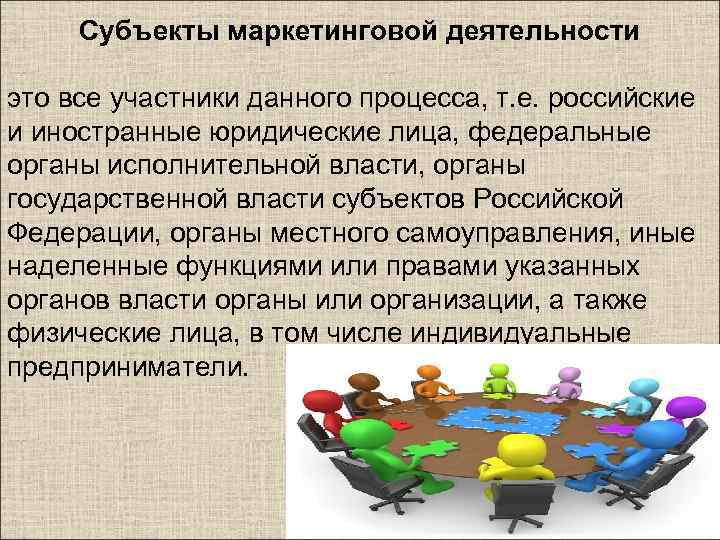 Субъекты маркетинговой деятельности

это все участники данного процесса, т.е. российские и иностранные юридические лица, федеральные органы исполнительной власти, органы государственной власти субъектов Российской Федерации, органы местного самоуправления, иные наделенные функциями или правами указанных органов власти органы или организации, а также физические лица, в том числе индивидуальные предприниматели.